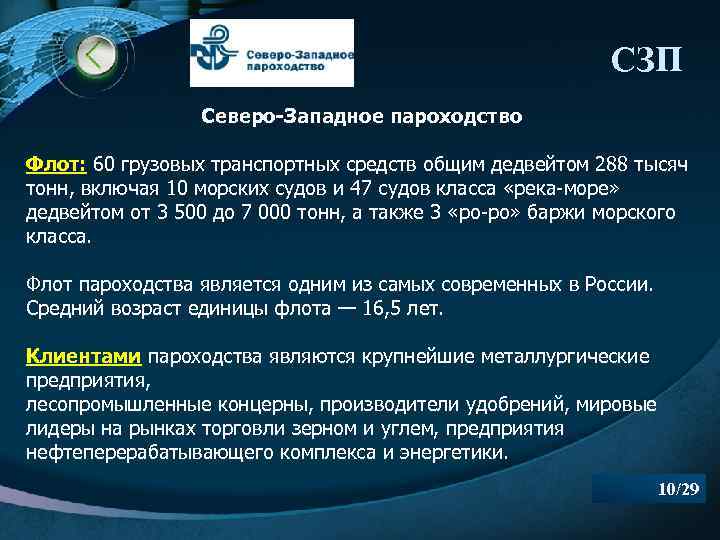 Северо-Западное пароходство

СЗП

Северо-Западное пароходство

Флот: 60 грузовых транспортных средств общим дедвейтом 288 тысяч тонн, включая 10 морских судов и 47 судов класса «река-море» дедвейтом от 3 500 до 7 000 тонн, а также 3 «ро-ро» баржи морского класса.

Флот пароходства является одним из самых современных в России. Средний возраст единицы флота — 16,5 лет.

Клиентами пароходства являются крупнейшие металлургические предприятия,
лесопромышленные концерны, производители удобрений, мировые лидеры на рынках торговли зерном и углем, предприятия нефтеперерабатывающего комплекса и энергетики.

10/29